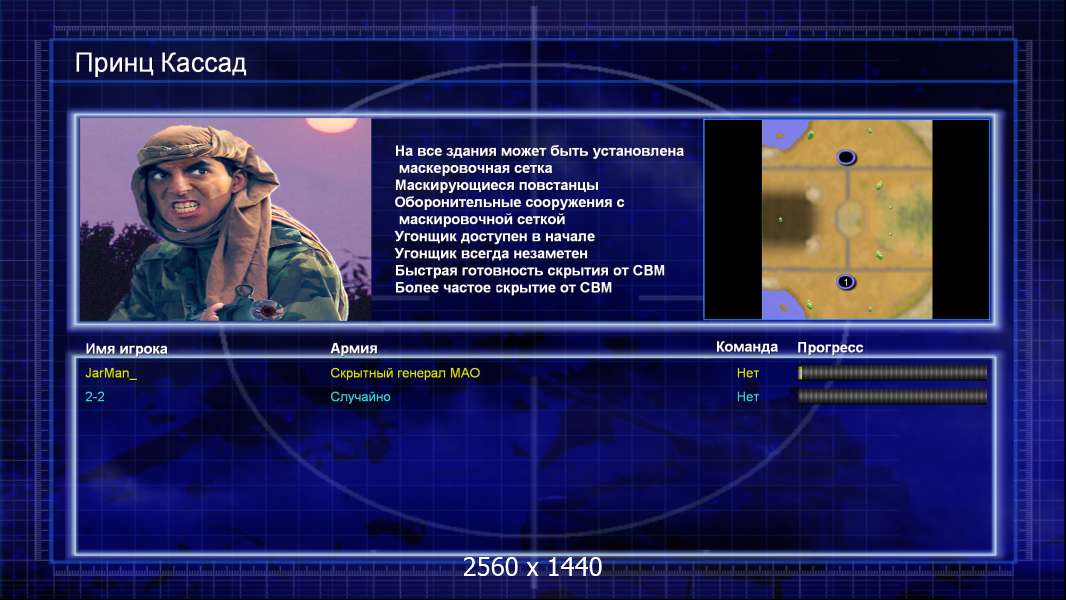 Принц Кассад

На все здания может быть установлена маскеровочная сетка
Маскирующиеся повстанцы
Оборонительные сооружения с маскировочной сеткой
Угонщик доступен в начале
Угонщик всегда незаметен
Быстрая готовность скрытия от СВМ
Более частое скрытие от СВМ

1

| Имя игрока | Армия | Команда | Прогресс |
|---|---|---|---|
| JarMan_ | Скрытный генерал МАО | Нет | |
| 2-2 | Случайно | Нет | |

2560 x 1440